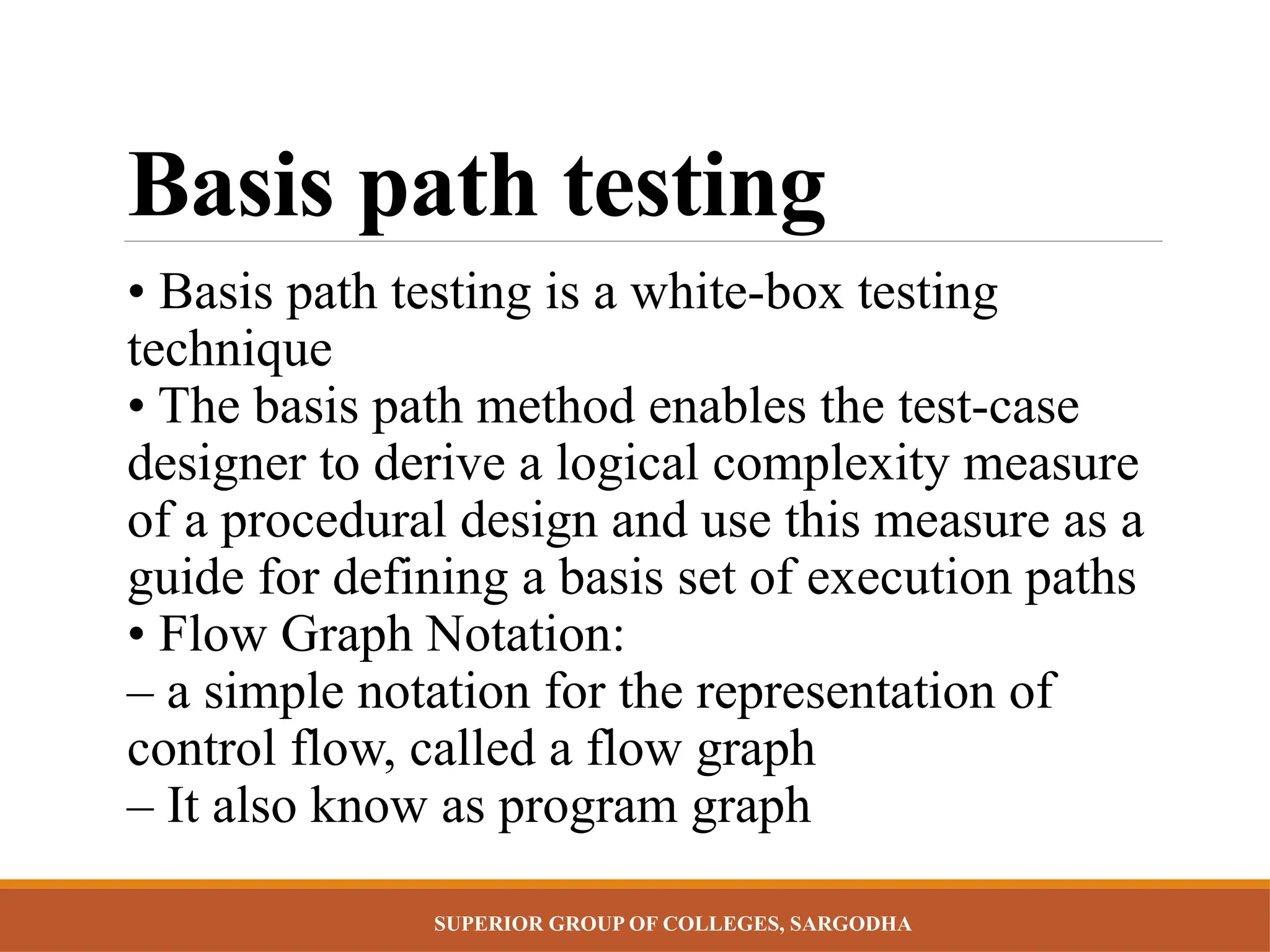 Basis path testing

• Basis path testing is a white-box testing technique
• The basis path method enables the test-case designer to derive a logical complexity measure of a procedural design and use this measure as a guide for defining a basis set of execution paths
• Flow Graph Notation:
– a simple notation for the representation of control flow, called a flow graph
– It also know as program graph

SUPERIOR GROUP OF COLLEGES, SARGODHA